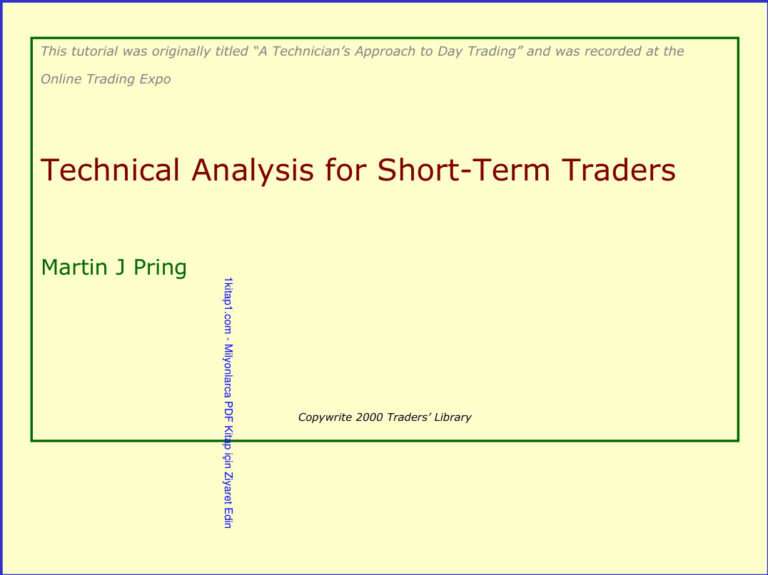 This tutorial was originally titled “A Technician’s Approach to Day Trading” and was recorded at the Online Trading Expo

Technical Analysis for Short-Term Traders

Martin J Pring

1kitap1.com - Milyonlarca PDF Kitap için Ziyaret Edin

Copywrite 2000 Traders’ Library